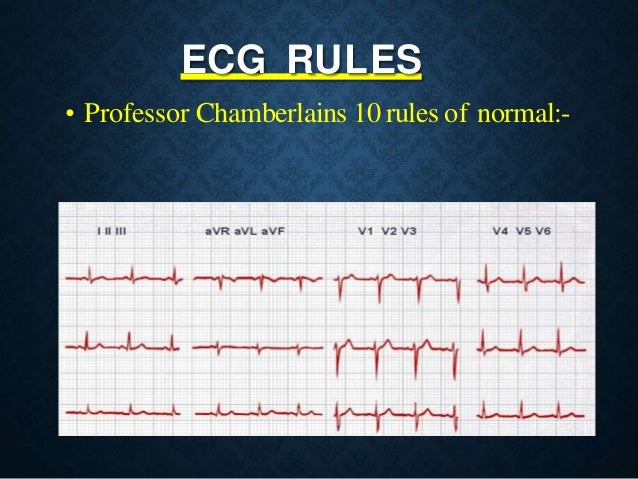 ECG RULES

• Professor Chamberlains 10 rules of normal:-

I II III

aVR aVL aVF

V1 V2 V3

V4 V5 V6